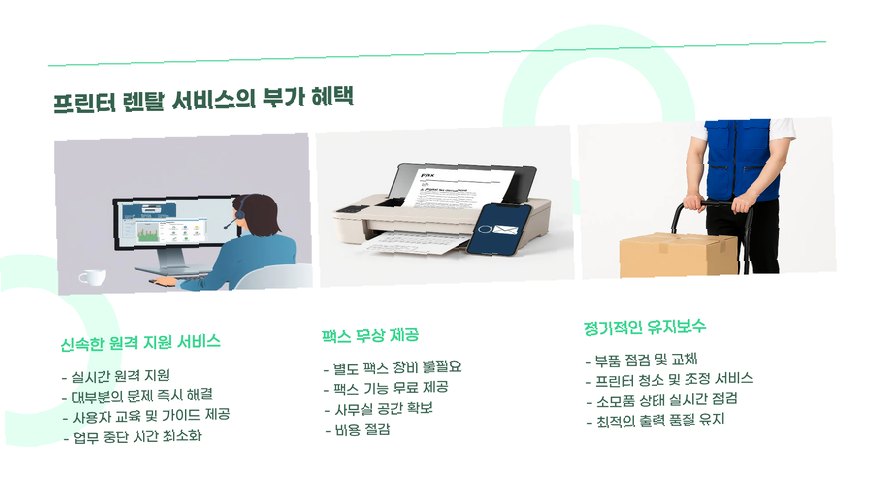 프린터 렌탈 서비스의 부가 혜택

FAX

신속한 원격 지원 서비스

- 실시간 원격 지원
- 대부분의 문제 즉시 해결
- 사용자 교육 및 가이드 제공
- 업무 중단 시간 최소화

팩스 무상 제공

- 별도 팩스 장비 불필요
- 팩스 기능 무료 제공
- 사무실 공간 확보
- 비용 절감

정기적인 유지보수

- 부품 점검 및 교체
- 프린터 청소 및 조정 서비스
- 소모품 상태 실시간 점검
- 최적의 출력 품질 유지